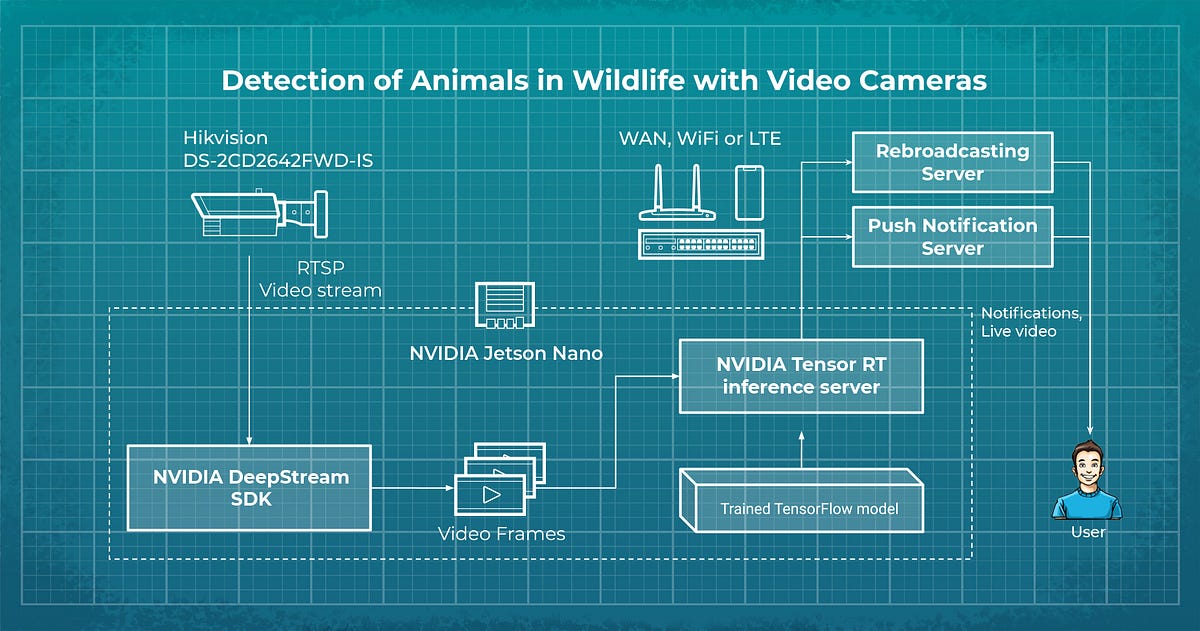 Detection of Animals in Wildlife with Video Cameras

Hikvision
DS-2CD2642FWD-IS

WAN, WiFi or LTE

Rebroadcasting Server

Push Notification Server

RTSP
Video stream

Notifications,
Live video

NVIDIA Jetson Nano

NVIDIA Tensor RT inference server

NVIDIA DeepStream SDK

Video Frames

Trained TensorFlow model

User